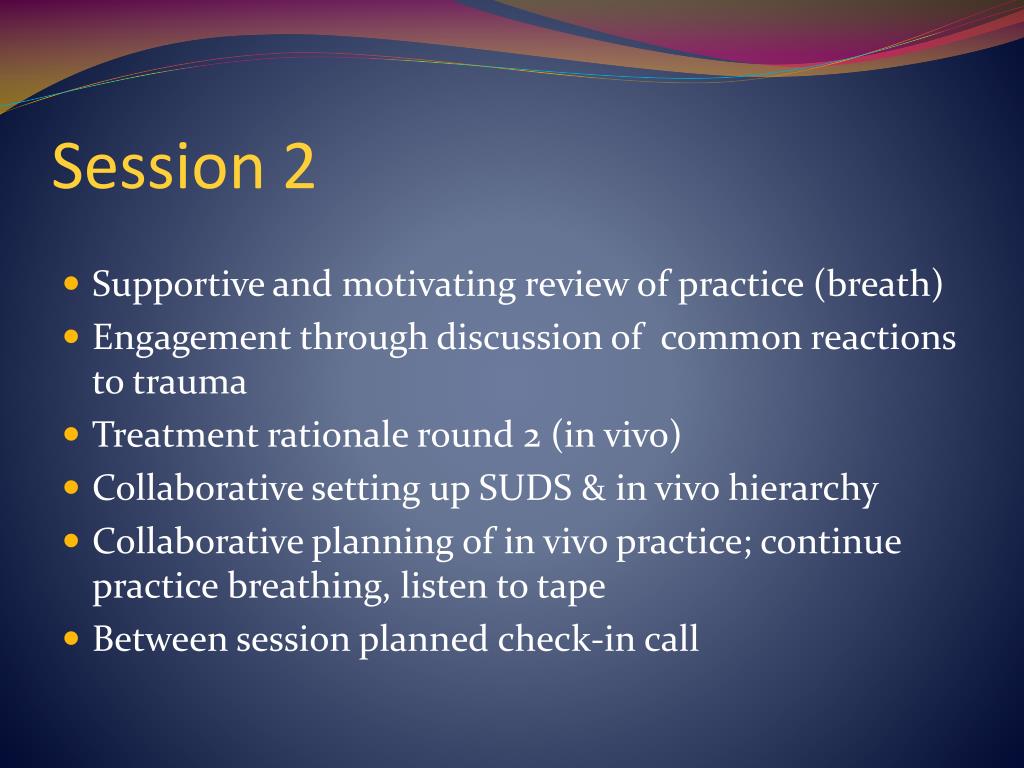 Session 2

- Supportive and motivating review of practice (breath)
- Engagement through discussion of common reactions to trauma
- Treatment rationale round 2 (in vivo)
- Collaborative setting up SUDS & in vivo hierarchy
- Collaborative planning of in vivo practice; continue practice breathing, listen to tape
- Between session planned check-in call